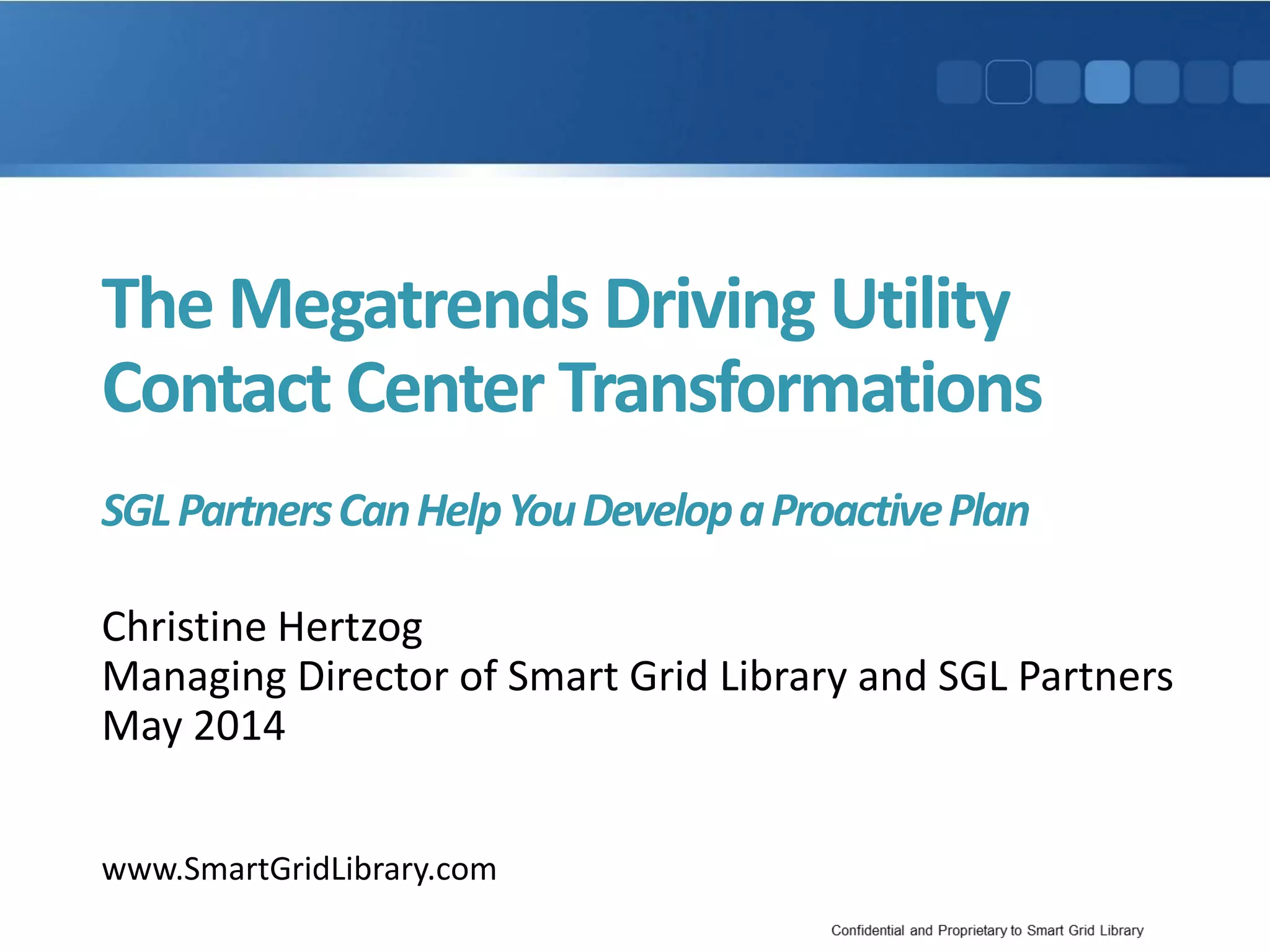 The Megatrends Driving Utility Contact Center Transformations

SGL Partners Can Help You Develop a Proactive Plan

Christine Hertzog
Managing Director of Smart Grid Library and SGL Partners
May 2014

www.SmartGridLibrary.com

Confidential and Proprietary to Smart Grid Library